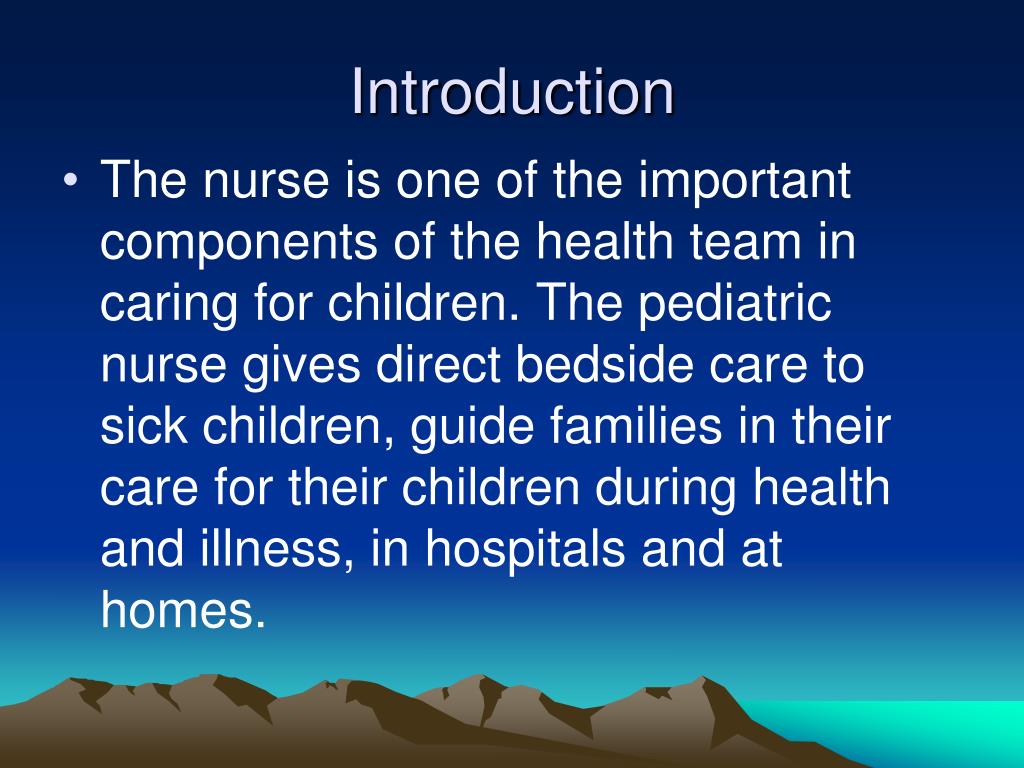 Introduction

• The nurse is one of the important components of the health team in caring for children. The pediatric nurse gives direct bedside care to sick children, guide families in their care for their children during health and illness, in hospitals and at homes.